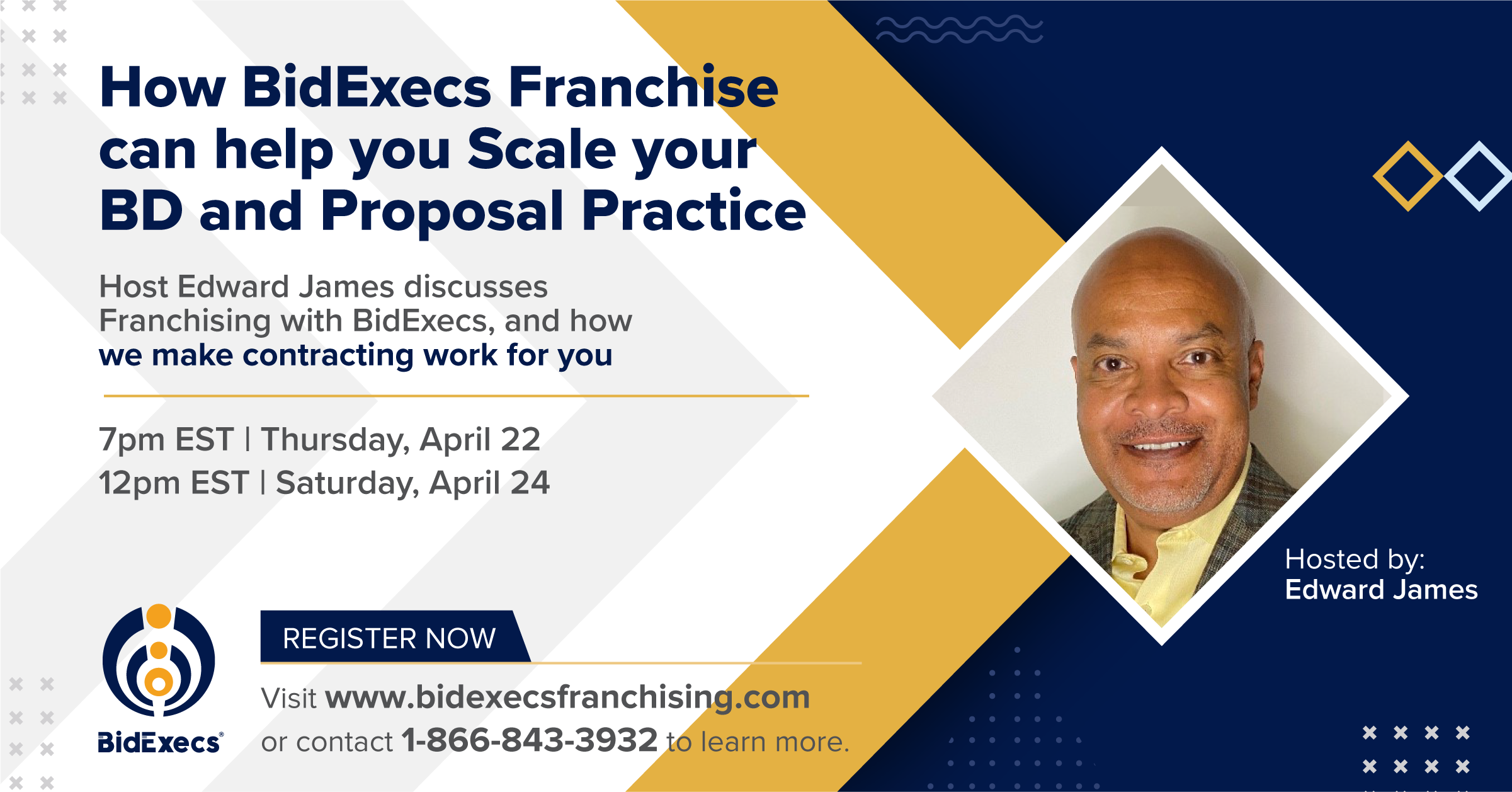 How BidExecs Franchise can help you Scale your BD and Proposal Practice

Host Edward James discusses Franchising with BidExecs, and how we make contracting work for you

7pm EST | Thursday, April 22
12pm EST | Saturday, April 24

Hosted by:
Edward James

BidExecs®

REGISTER NOW

Visit www.bidexecsfranchising.com or contact 1-866-843-3932 to learn more.